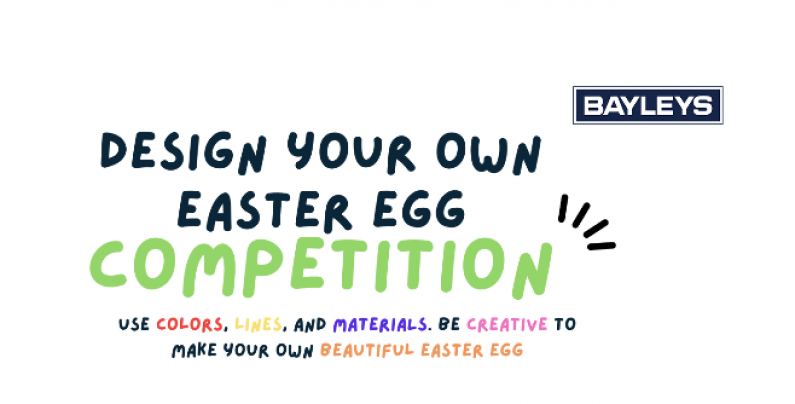 BAYLEYS

DESIGN YOUR OWN EASTER EGG

COMPETITION

USE COLORS, LINES, AND MATERIALS. BE CREATIVE TO MAKE YOUR OWN BEAUTIFUL EASTER EGG